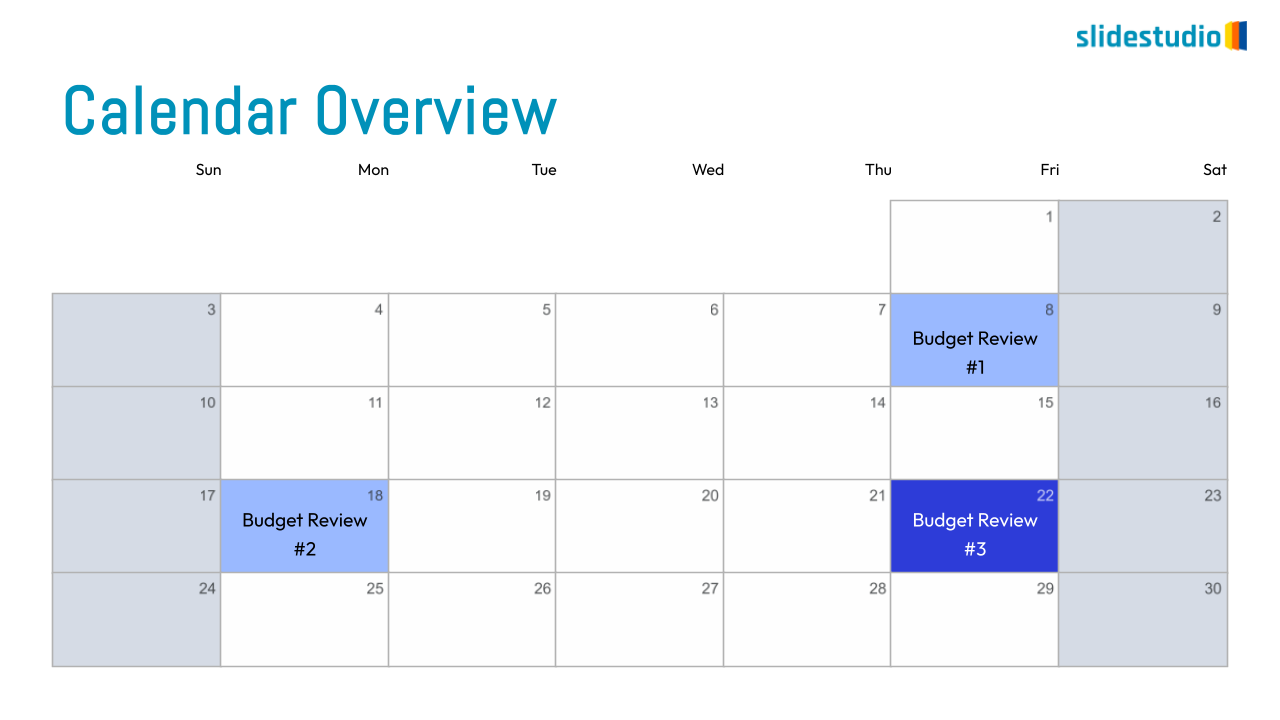 slidestudio

Calendar Overview

| Sun | Mon | Tue | Wed | Thu | Fri | Sat |
|---|---|---|---|---|---|---|
| | | | | | 1 | 2 |
| 3 | 4 | 5 | 6 | 7 | 8 Budget Review #1 | 9 |
| 10 | 11 | 12 | 13 | 14 | 15 | 16 |
| 17 | 18 Budget Review #2 | 19 | 20 | 21 | 22 Budget Review #3 | 23 |
| 24 | 25 | 26 | 27 | 28 | 29 | 30 |